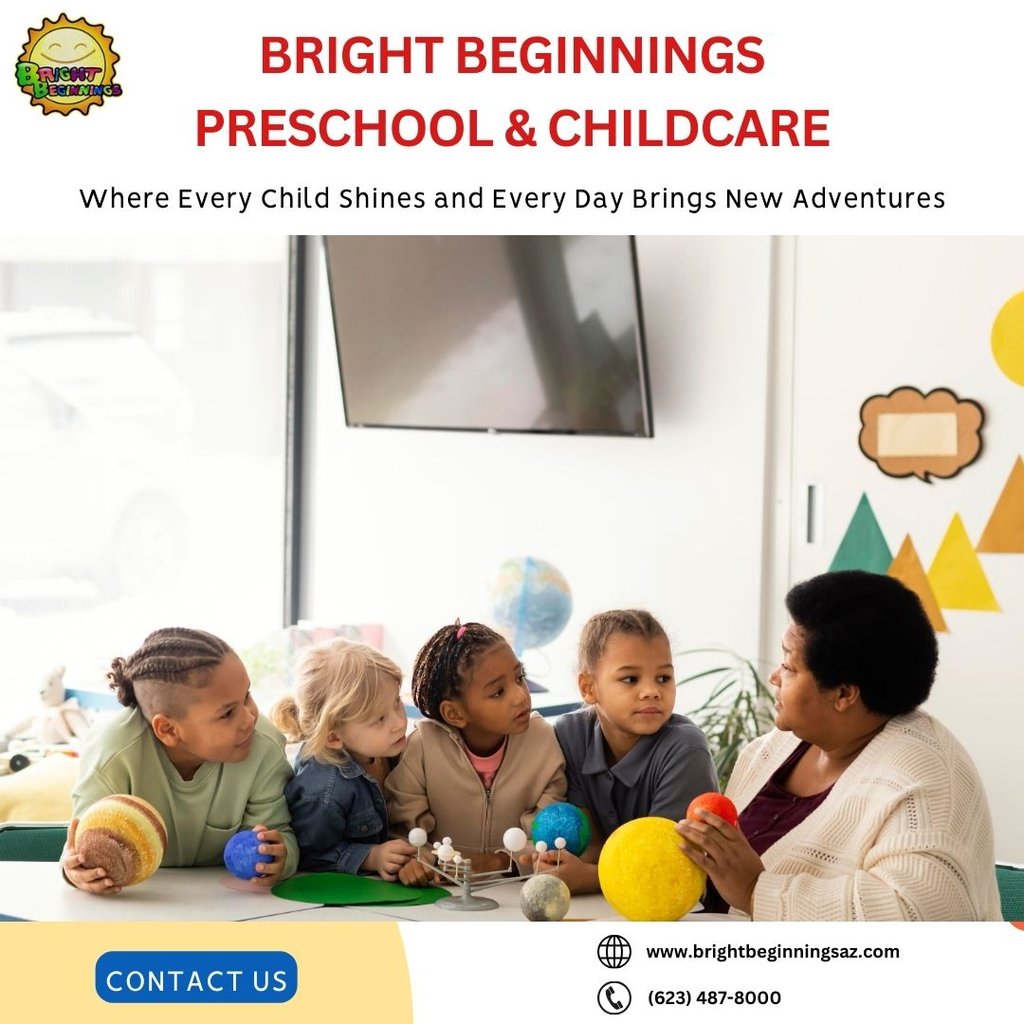 BRIGHT BEGINNINGS

BRIGHT BEGINNINGS
PRESCHOOL & CHILDCARE

Where Every Child Shines and Every Day Brings New Adventures

CONTACT US

www.brightbeginningsaz.com

(623) 487-8000